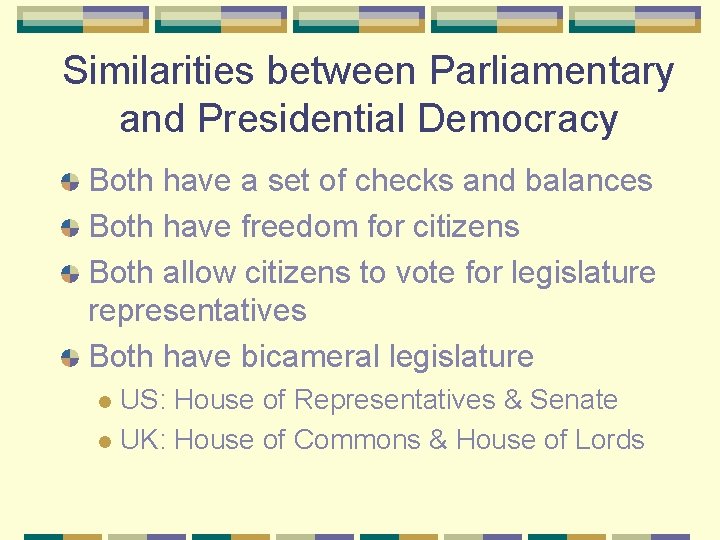 Similarities between Parliamentary and Presidential Democracy

Both have a set of checks and balances

Both have freedom for citizens

Both allow citizens to vote for legislature representatives

Both have bicameral legislature

US: House of Representatives & Senate

UK: House of Commons & House of Lords